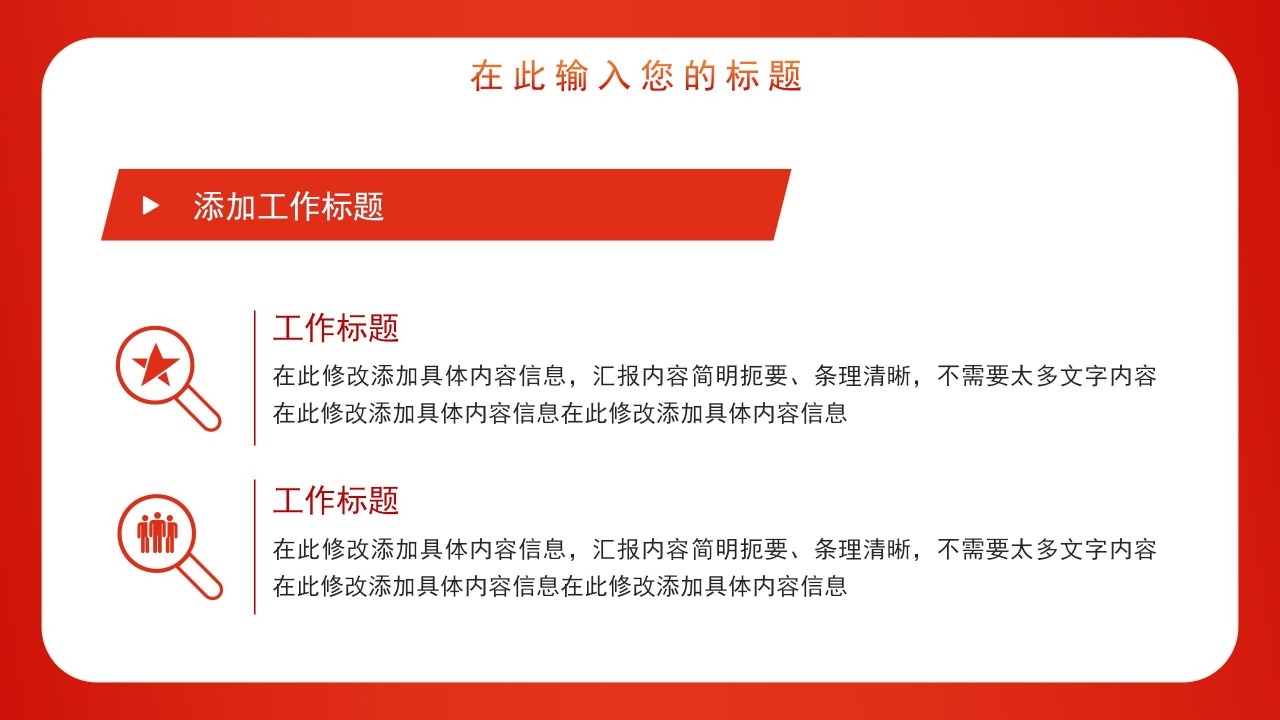 在此输入您的标题

添加工作标题

工作标题

在此修改添加具体内容信息，汇报内容简明扼要、条理清晰，不需要太多文字内容在此修改添加具体内容信息在此修改添加具体内容信息

工作标题

在此修改添加具体内容信息，汇报内容简明扼要、条理清晰，不需要太多文字内容在此修改添加具体内容信息在此修改添加具体内容信息